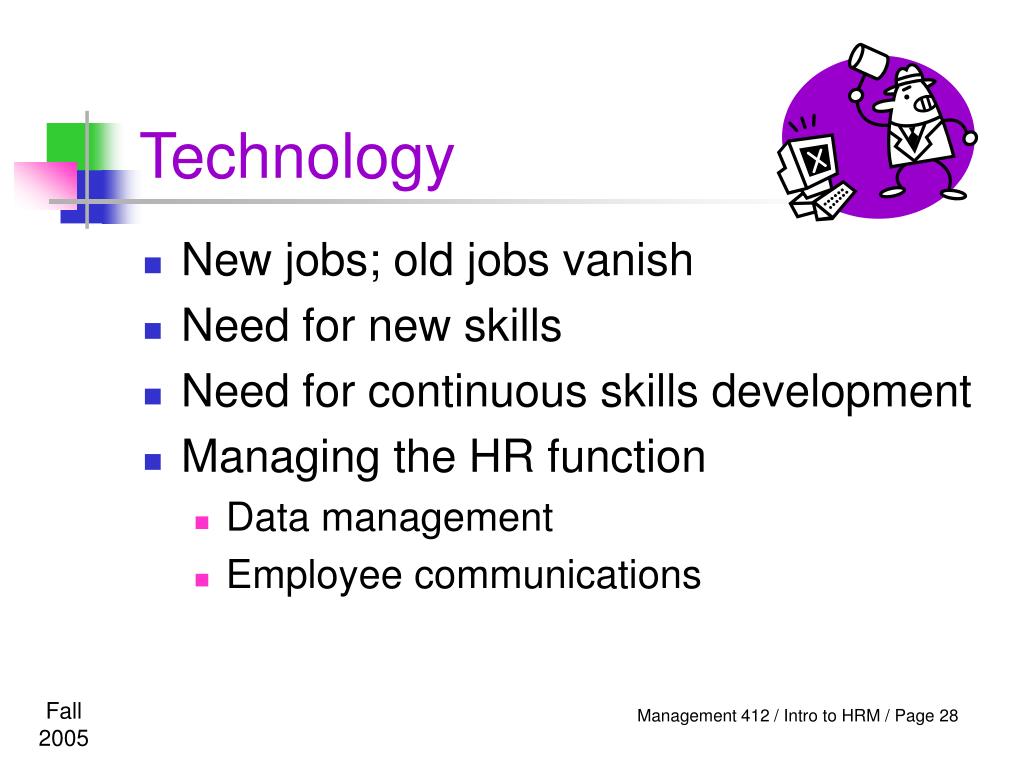 Technology

- New jobs; old jobs vanish
- Need for new skills
- Need for continuous skills development
- Managing the HR function
  - Data management
  - Employee communications

Fall 2005

Management 412 / Intro to HRM / Page 28